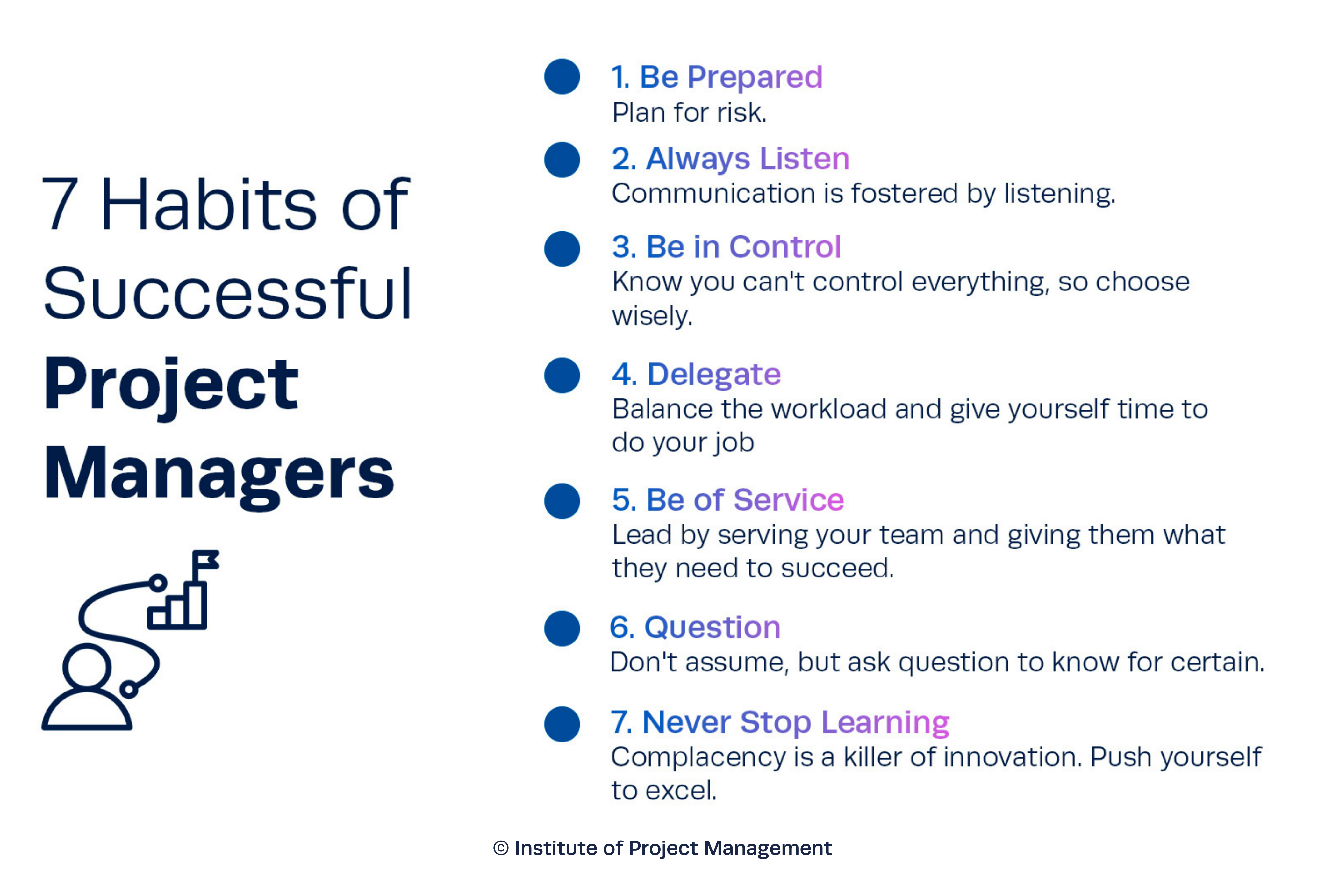 7 Habits of Successful Project Managers

1. Be Prepared
Plan for risk.

2. Always Listen
Communication is fostered by listening.

3. Be in Control
Know you can't control everything, so choose wisely.

4. Delegate
Balance the workload and give yourself time to do your job

5. Be of Service
Lead by serving your team and giving them what they need to succeed.

6. Question
Don't assume, but ask question to know for certain.

7. Never Stop Learning
Complacency is a killer of innovation. Push yourself to excel.

© Institute of Project Management